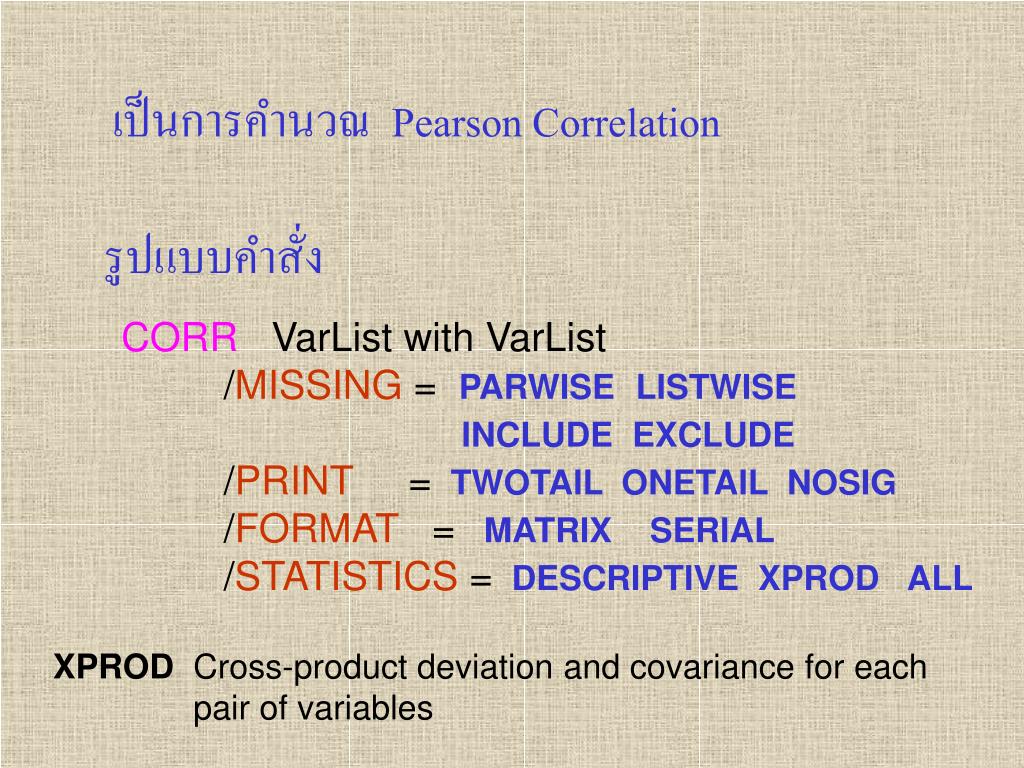 เป็นการคำนวณ Pearson Correlation

รูปแบบคำสั่ง

CORR VarList with VarList
/MISSING = PARWISE LISTWISE
INCLUDE EXCLUDE
/PRINT = TWOTAIL ONETAIL NOSIG
/FORMAT = MATRIX SERIAL
/STATISTICS = DESCRIPTIVE XPROD ALL

XPROD Cross-product deviation and covariance for each pair of variables